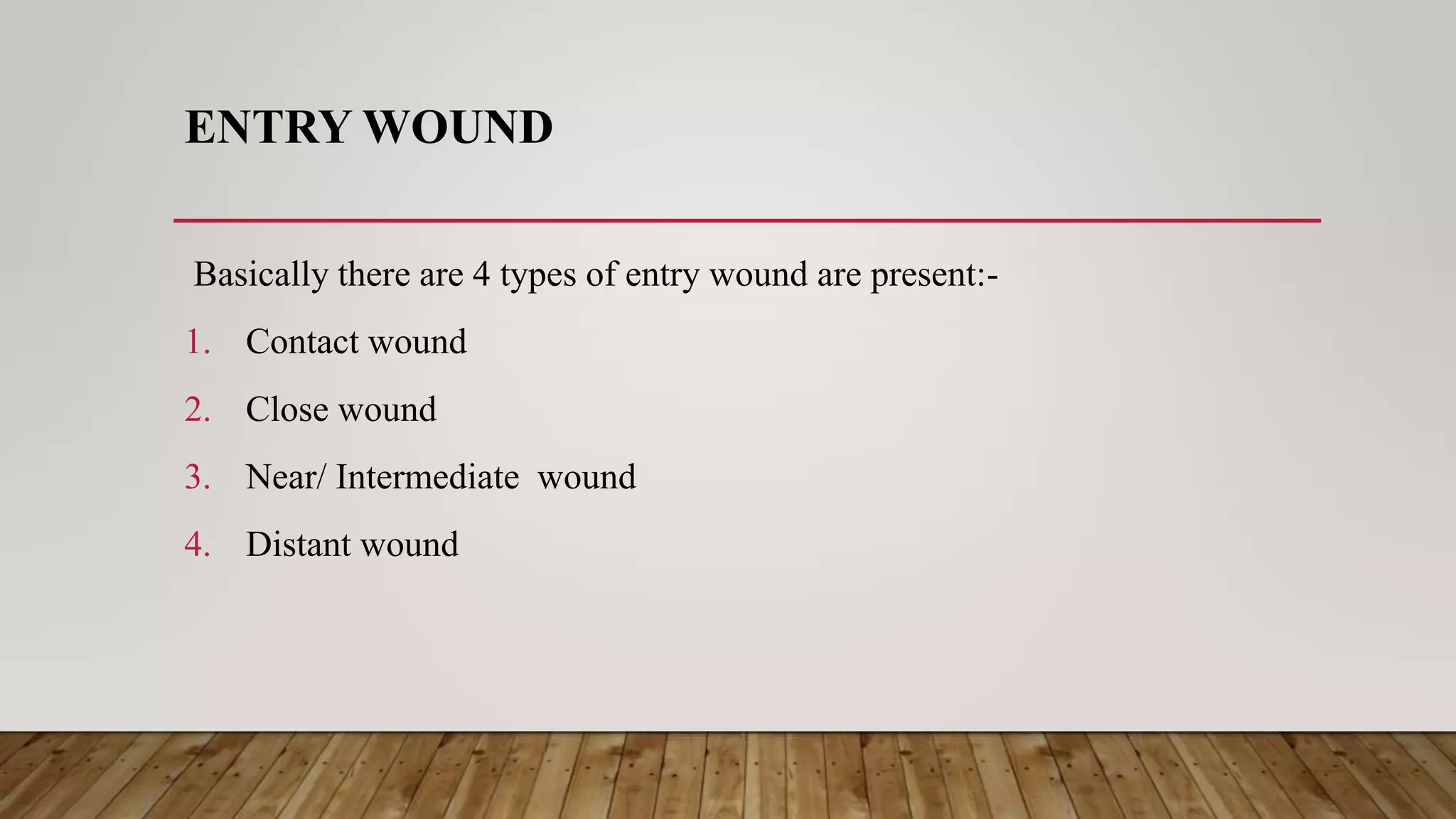 ENTRY WOUND

Basically there are 4 types of entry wound are present:-

1. Contact wound
2. Close wound
3. Near/ Intermediate wound
4. Distant wound